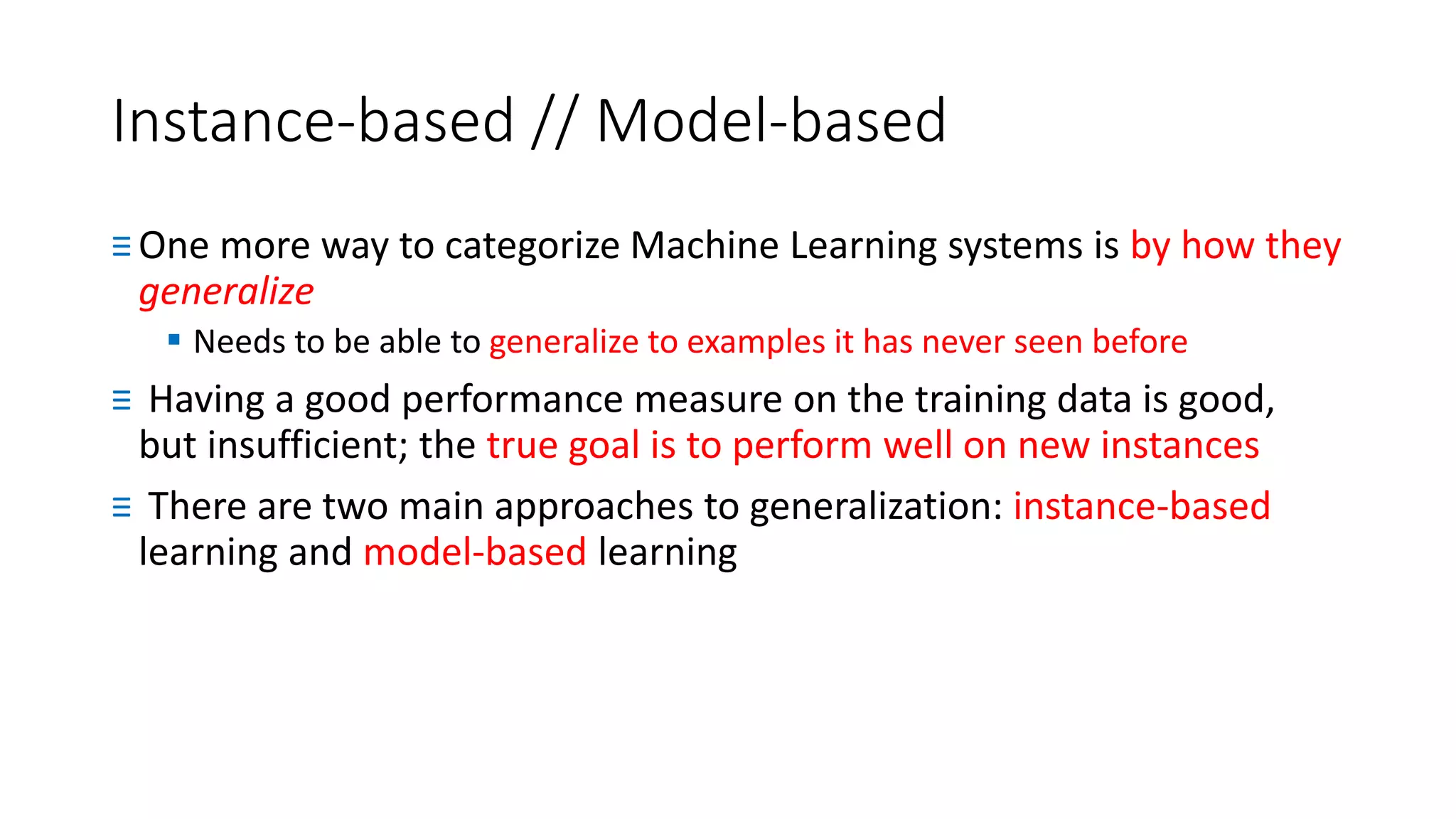 Instance-based // Model-based

One more way to categorize Machine Learning systems is by how they generalize

Needs to be able to generalize to examples it has never seen before

Having a good performance measure on the training data is good, but insufficient; the true goal is to perform well on new instances

There are two main approaches to generalization: instance-based learning and model-based learning